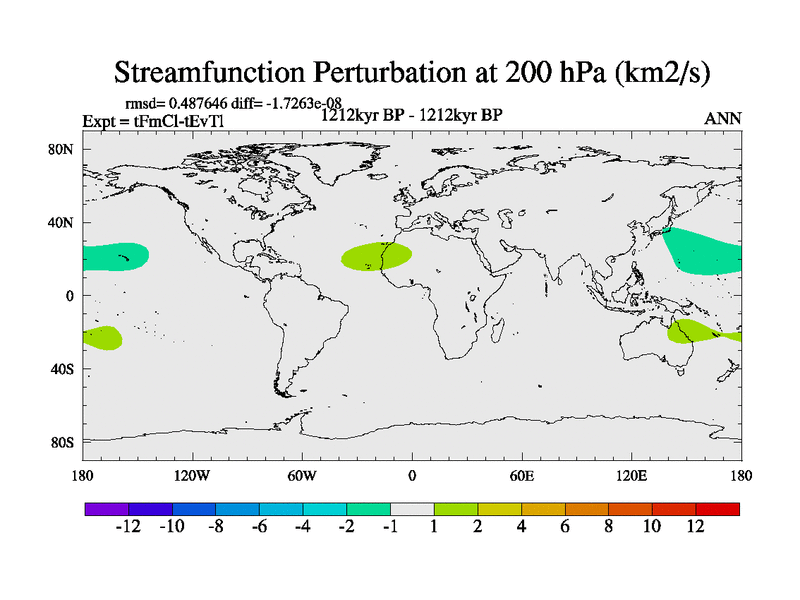 Streamfunction Perturbation at 200 hPa (km2/s)

rmsd= 0.487646 diff= -1.7263e-08

Expt = tFmCl-tEvTl

1212kyr BP - 1212kyr BP

ANN

80N
40N
0
40S
80S

180
120W
60W
0
60E
120E
180

-12 -10 -8 -6 -4 -2 -1 1 2 4 6 8 10 12